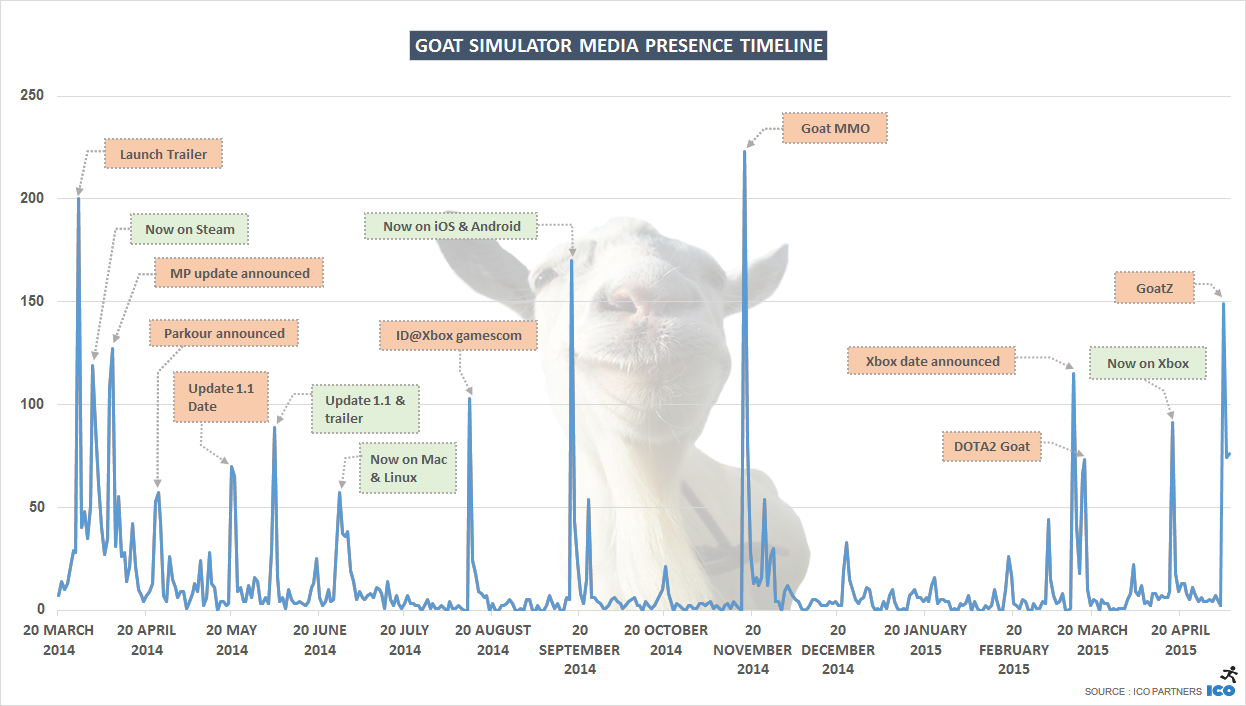 GOAT SIMULATOR MEDIA PRESENCE TIMELINE

250
200
150
100
50
0

Launch Trailer
Now on Steam
MP update announced
Parkour announced
Update 1.1 Date
Update 1.1 & trailer
Now on Mac & Linux
ID@Xbox gamescom
Now on iOS & Android
Goat MMO
Xbox date announced
DOTA2 Goat
Now on Xbox
GoatZ

20 MARCH 2014
20 APRIL 2014
20 MAY 2014
20 JUNE 2014
20 JULY 2014
20 AUGUST 2014
20 SEPTEMBER 2014
20 OCTOBER 2014
20 NOVEMBER 2014
20 DECEMBER 2014
20 JANUARY 2015
20 FEBRUARY 2015
20 MARCH 2015
20 APRIL 2015

SOURCE : ICO PARTNERS ICO